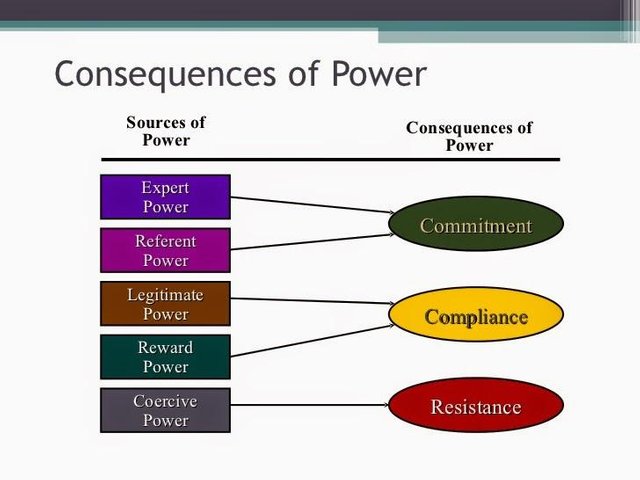 Consequences of Power

Sources of Power

Consequences of Power

Expert Power

Referent Power

Legitimate Power

Reward Power

Coercive Power

Commitment

Compliance

Resistance